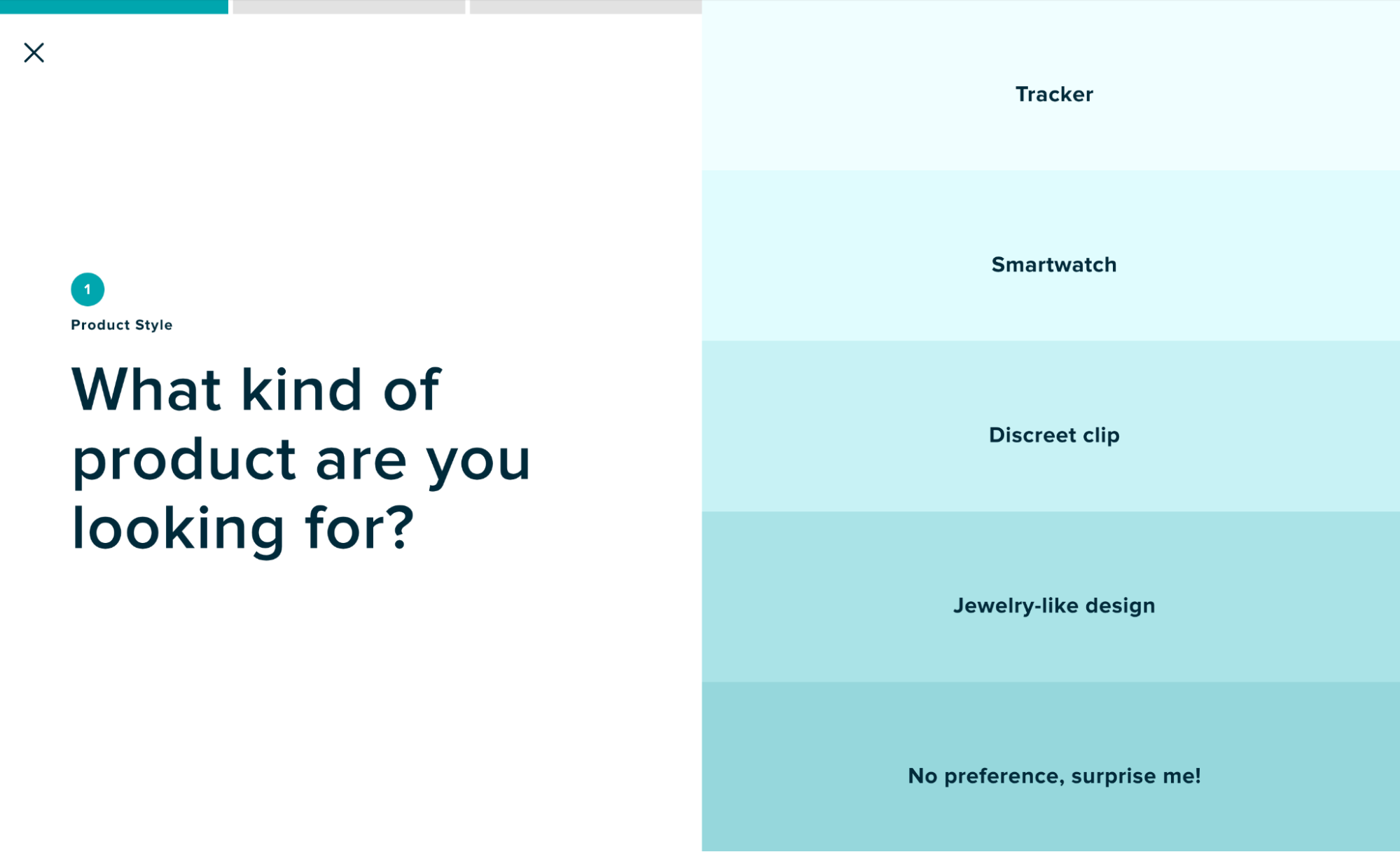 1

Product Style

What kind of product are you looking for?

Tracker

Smartwatch

Discreet clip

Jewelry-like design

No preference, surprise me!